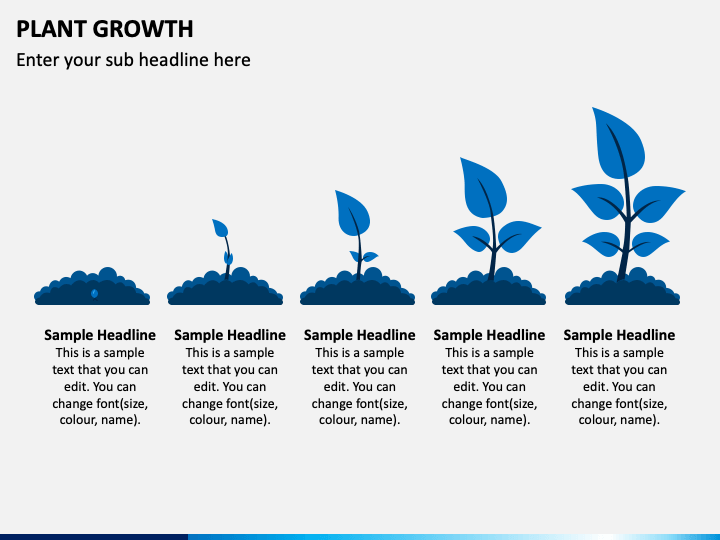 PLANT GROWTH

Enter your sub headline here

Sample Headline
This is a sample text that you can edit. You can change font(size, colour, name).

Sample Headline
This is a sample text that you can edit. You can change font(size, colour, name).

Sample Headline
This is a sample text that you can edit. You can change font(size, colour, name).

Sample Headline
This is a sample text that you can edit. You can change font(size, colour, name).

Sample Headline
This is a sample text that you can edit. You can change font(size, colour, name).